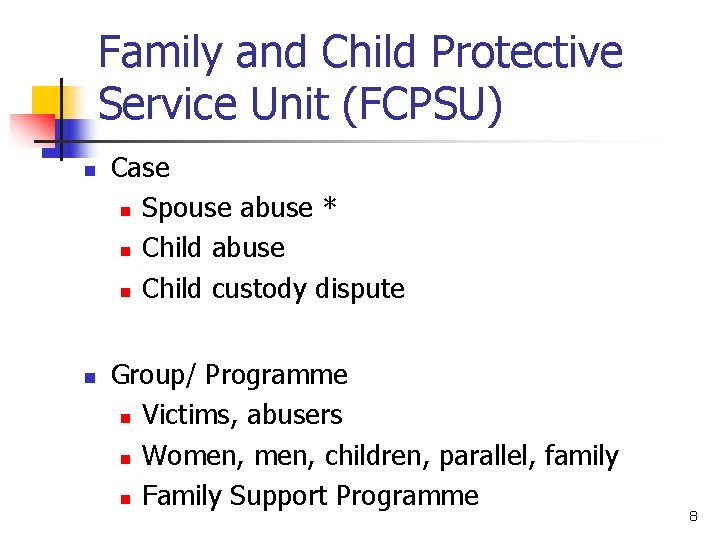 Family and Child Protective Service Unit (FCPSU)

• Case
• Spouse abuse *
• Child abuse
• Child custody dispute

• Group/ Programme
• Victims, abusers
• Women, men, children, parallel, family
• Family Support Programme

8